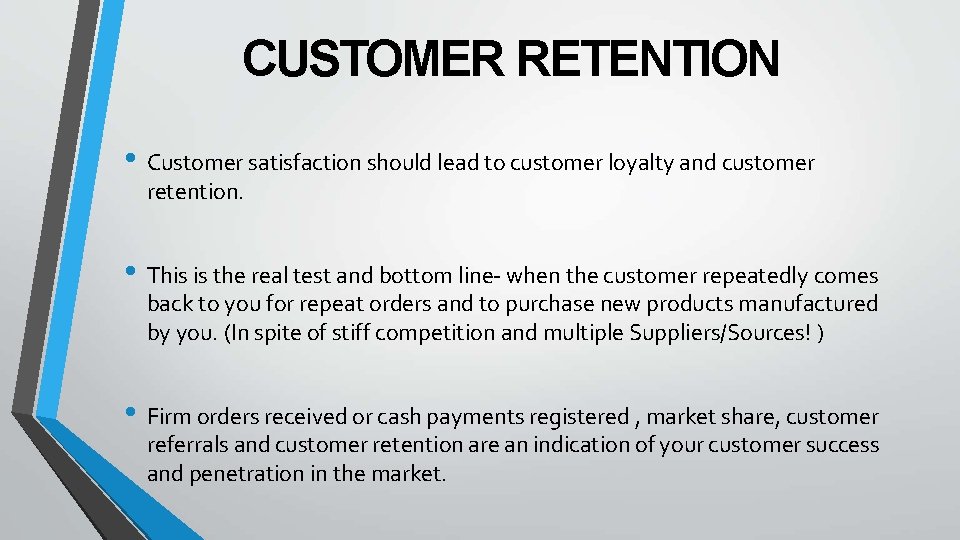 CUSTOMER RETENTION

• Customer satisfaction should lead to customer loyalty and customer retention.

• This is the real test and bottom line- when the customer repeatedly comes back to you for repeat orders and to purchase new products manufactured by you. (In spite of stiff competition and multiple Suppliers/Sources! )

• Firm orders received or cash payments registered , market share, customer referrals and customer retention are an indication of your customer success and penetration in the market.